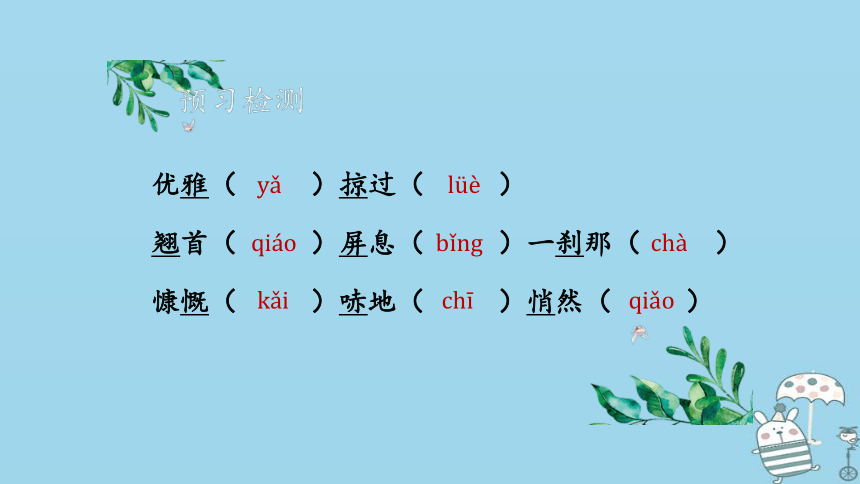 预习检测

优雅（ yǎ ）掠过（ lüè ）

翘首（ qiáo ）屏息（ bǐng ）一刹那（ chà ）

慷慨（ kǎi ）哧地（ chī ）悄然（ qiǎo ）